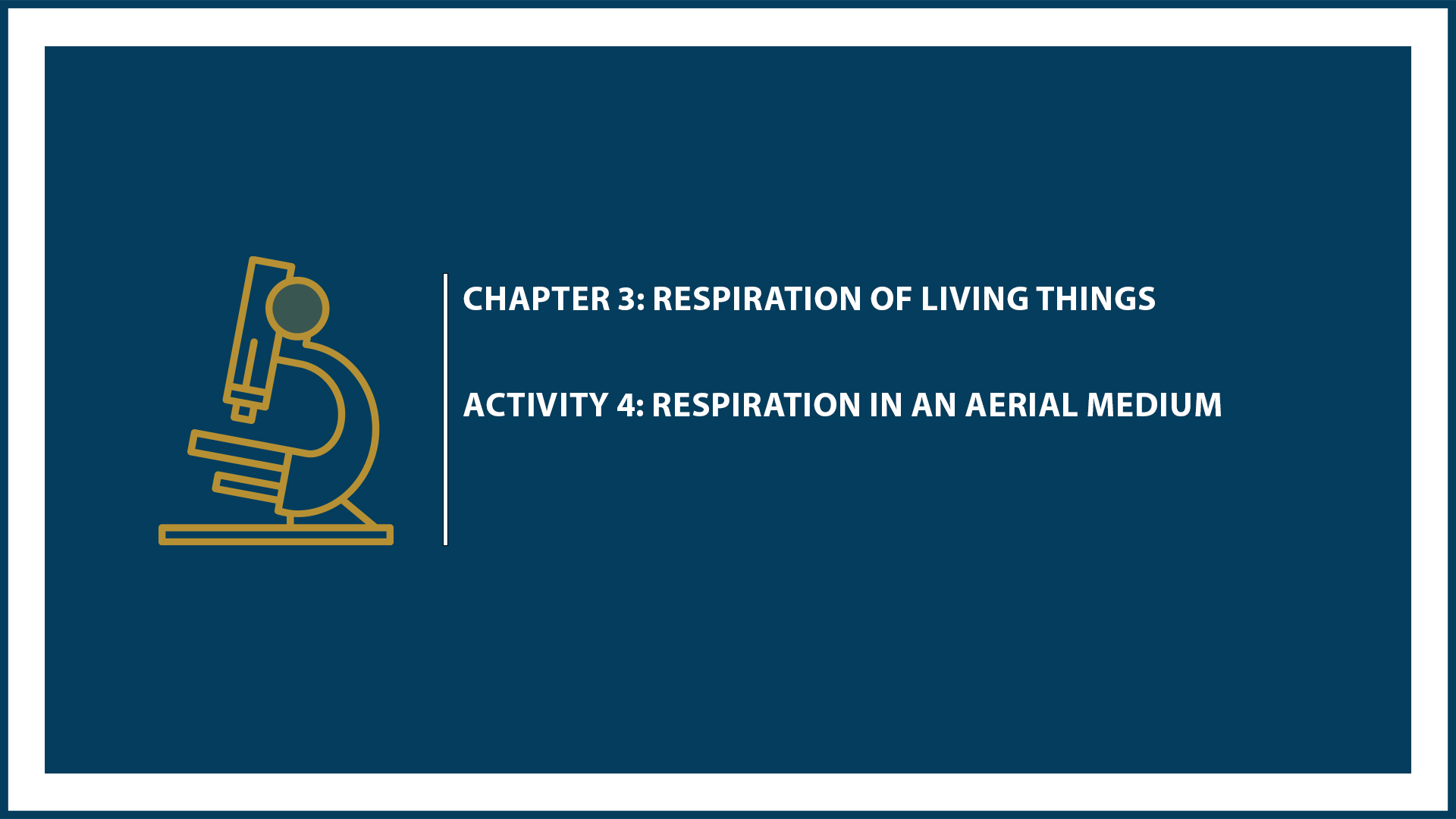 CHAPTER 3: RESPIRATION OF LIVING THINGS

ACTIVITY 4: RESPIRATION IN AN AERIAL MEDIUM